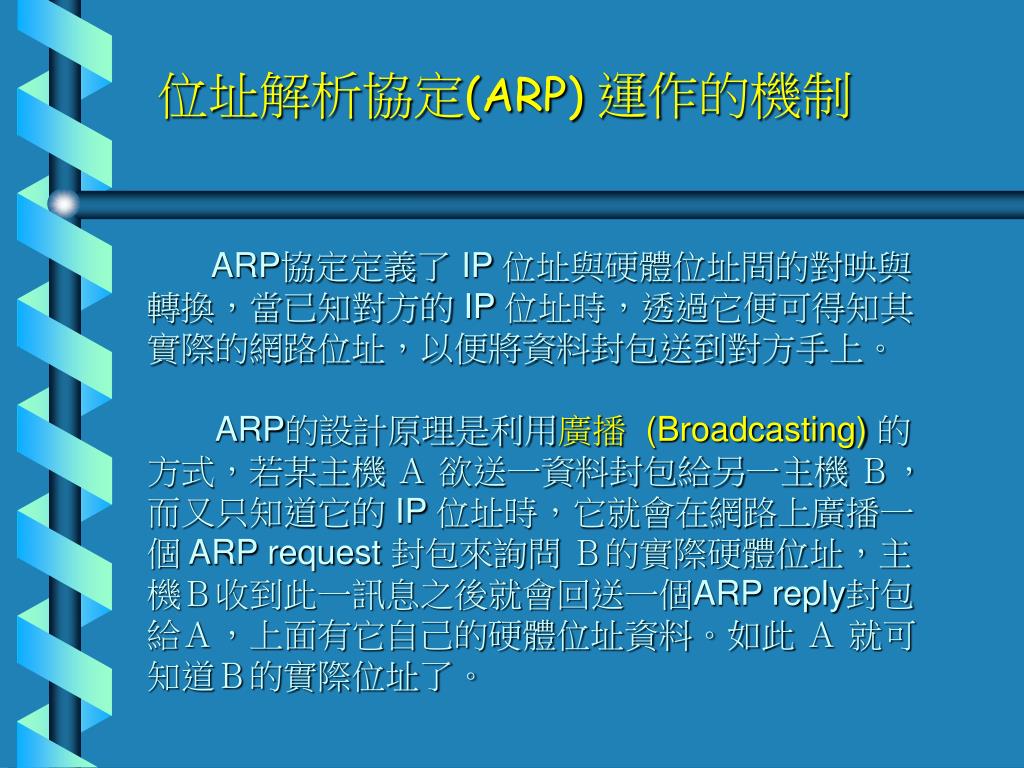 位址解析協定(ARP) 運作的機制

ARP協定定義了 IP 位址與硬體位址間的對映與轉換，當已知對方的 IP 位址時，透過它便可得知其實際的網路位址，以便將資料封包送到對方手上。

ARP的設計原理是利用廣播 (Broadcasting) 的方式，若某主機 A 欲送一資料封包給另一主機 B，而又只知道它的 IP 位址時，它就會在網路上廣播一個 ARP request 封包來詢問 B的實際硬體位址，主機B收到此一訊息之後就會回送一個ARP reply封包給A，上面有它自己的硬體位址資料。如此 A 就可知道B的實際位址了。